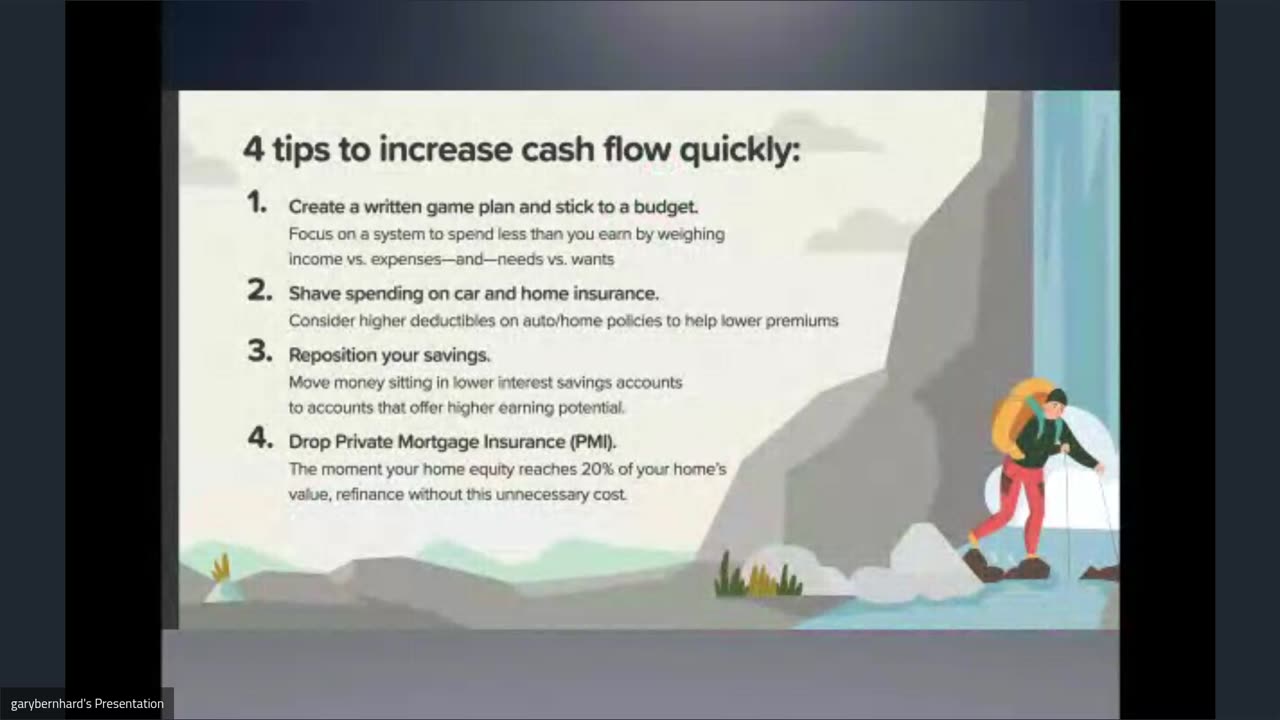 4 tips to increase cash flow quickly:

1. Create a written game plan and stick to a budget.
Focus on a system to spend less than you earn by weighing income vs. expenses—and—needs vs. wants

2. Shave spending on car and home insurance.
Consider higher deductibles on auto/home policies to help lower premiums

3. Reposition your savings.
Move money sitting in lower interest savings accounts to accounts that offer higher earning potential.

4. Drop Private Mortgage Insurance (PMI).
The moment your home equity reaches 20% of your home's value, refinance without this unnecessary cost.

garybernhard's Presentation